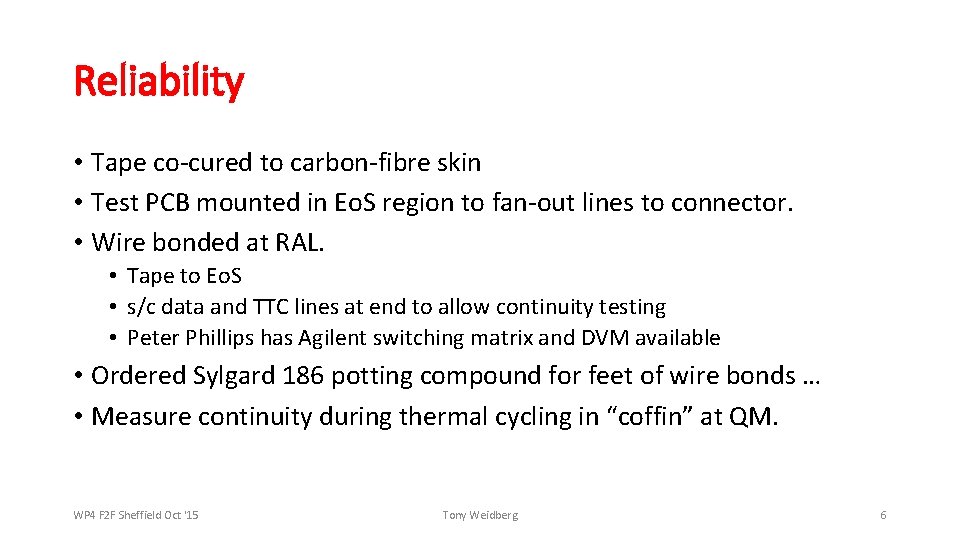 Reliability

• Tape co-cured to carbon-fibre skin
• Test PCB mounted in EoS region to fan-out lines to connector.
• Wire bonded at RAL.
  • Tape to EoS
  • s/c data and TTC lines at end to allow continuity testing
  • Peter Phillips has Agilent switching matrix and DVM available
• Ordered Sylgard 186 potting compound for feet of wire bonds …
• Measure continuity during thermal cycling in “coffin” at QM.

WP4 F2F Sheffield Oct '15

Tony Weidberg

6